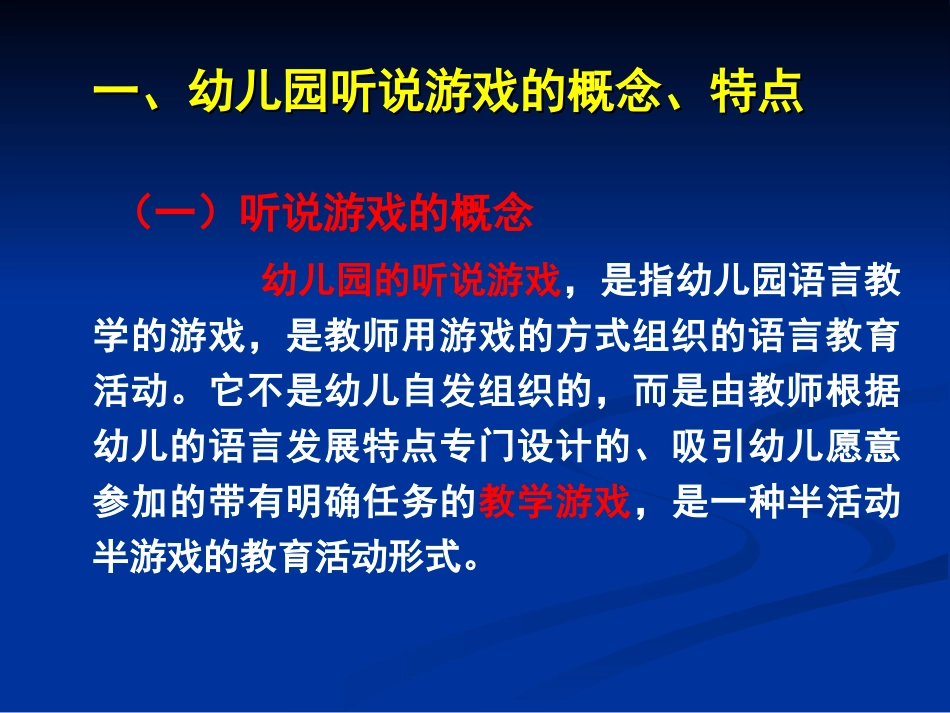 一、幼儿园听说游戏的概念、特点

（一）听说游戏的概念

幼儿园的听说游戏，是指幼儿园语言教学的游戏，是教师用游戏的方式组织的语言教育活动。它不是幼儿自发组织的，而是由教师根据幼儿的语言发展特点专门设计的、吸引幼儿愿意参加的带有明确任务的教学游戏，是一种半活动半游戏的教育活动形式。